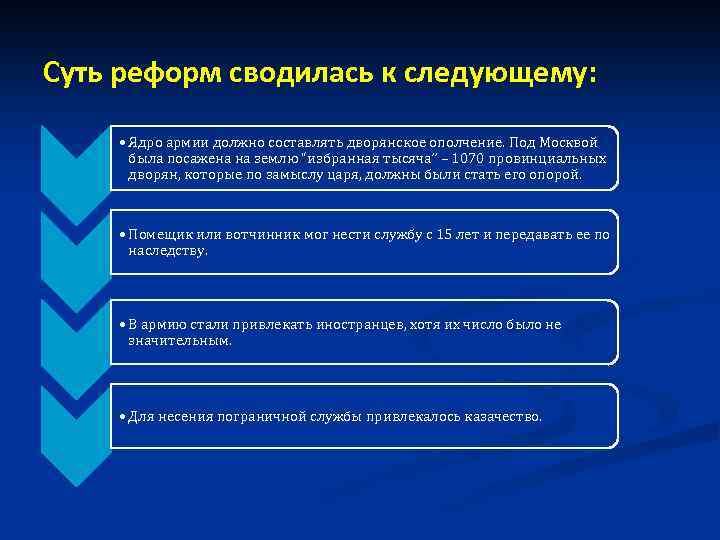 Суть реформ сводилась к следующему:

• Ядро армии должно составлять дворянское ополчение. Под Москвой была посажена на землю "избранная тысяча" – 1070 провинциальных дворян, которые по замыслу царя, должны были стать его опорой.

• Помещик или вотчинник мог нести службу с 15 лет и передавать ее по наследству.

• В армию стали привлекать иностранцев, хотя их число было не значительным.

• Для несения пограничной службы привлекалось казачество.